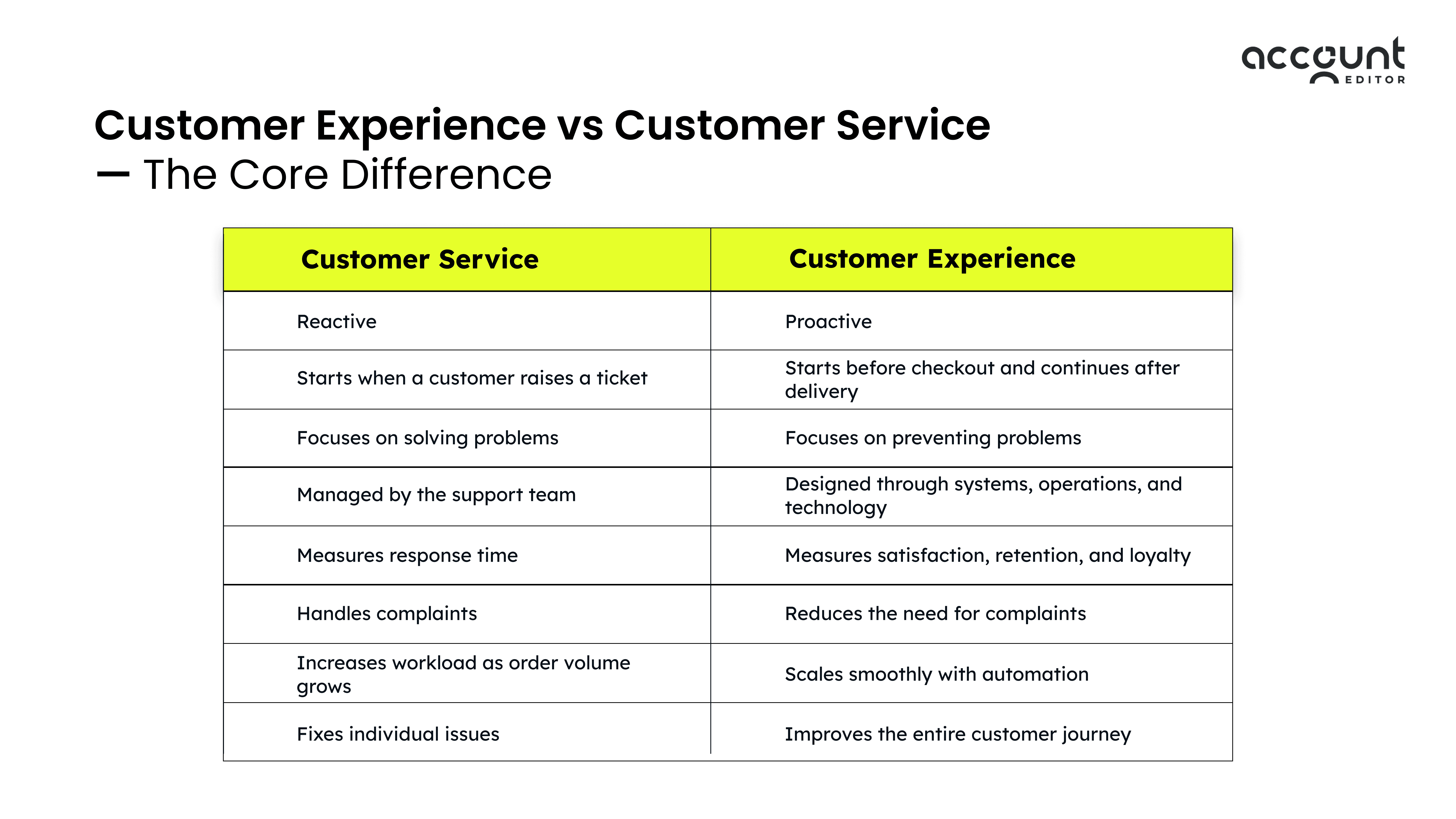 account EDITOR

Customer Experience vs Customer Service — The Core Difference

| Customer Service | Customer Experience |
|---|---|
| Reactive | Proactive |
| Starts when a customer raises a ticket | Starts before checkout and continues after delivery |
| Focuses on solving problems | Focuses on preventing problems |
| Managed by the support team | Designed through systems, operations, and technology |
| Measures response time | Measures satisfaction, retention, and loyalty |
| Handles complaints | Reduces the need for complaints |
| Increases workload as order volume grows | Scales smoothly with automation |
| Fixes individual issues | Improves the entire customer journey |